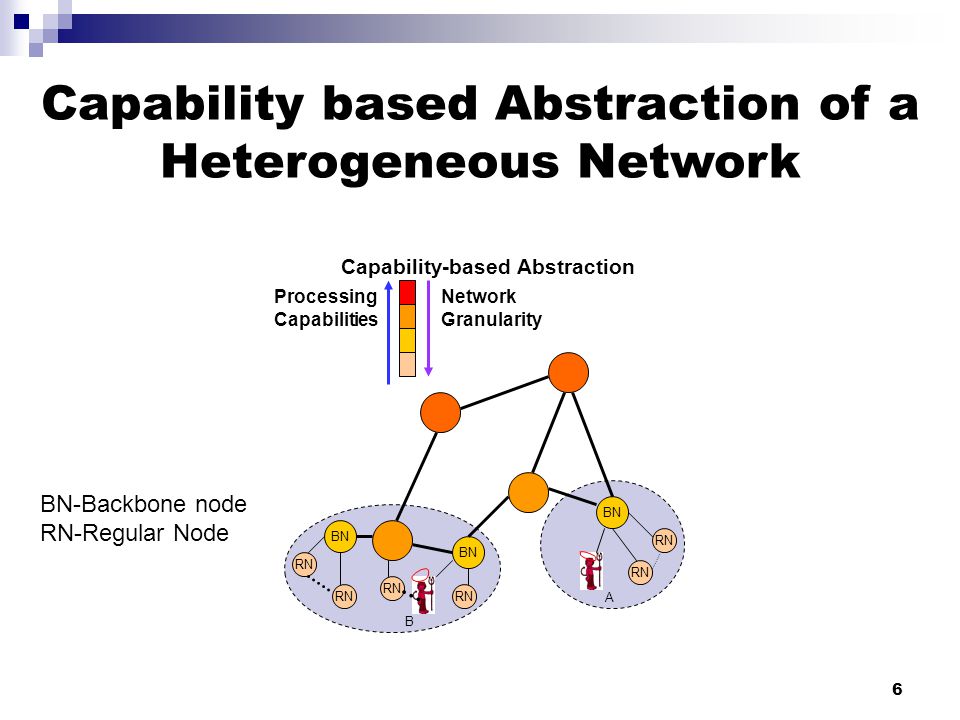 Capability based Abstraction of a Heterogeneous Network

Capability-based Abstraction

Processing Capabilities

Network Granularity

BN-Backbone node
RN-Regular Node

BN
RN
RN
RN
BN
RN
B
BN
RN
RN
A

6